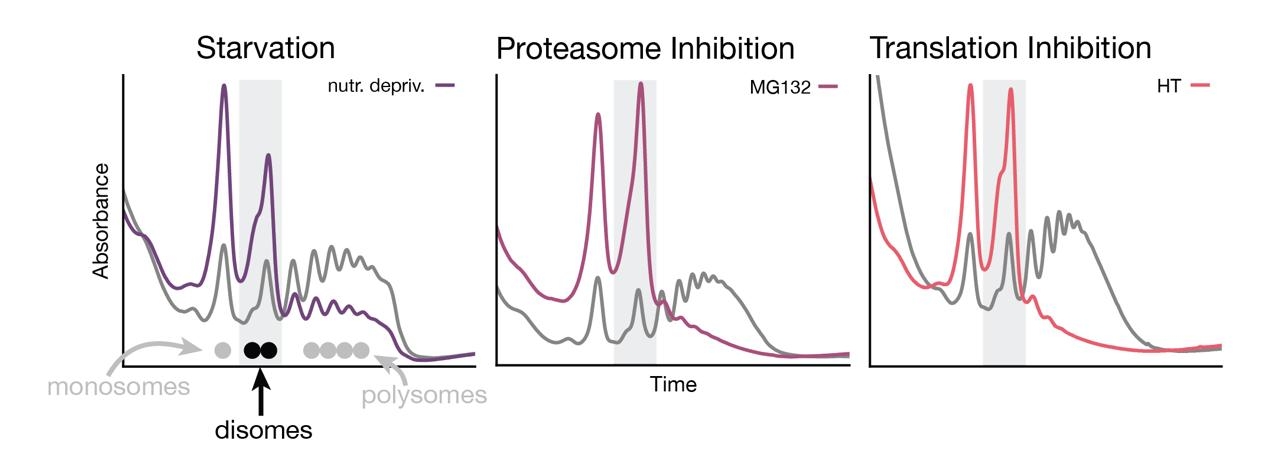 Starvation

nutr. depriv.

Absorbance

monosomes

disomes

polysomes

Proteasome Inhibition

MG132

Time

Translation Inhibition

HT